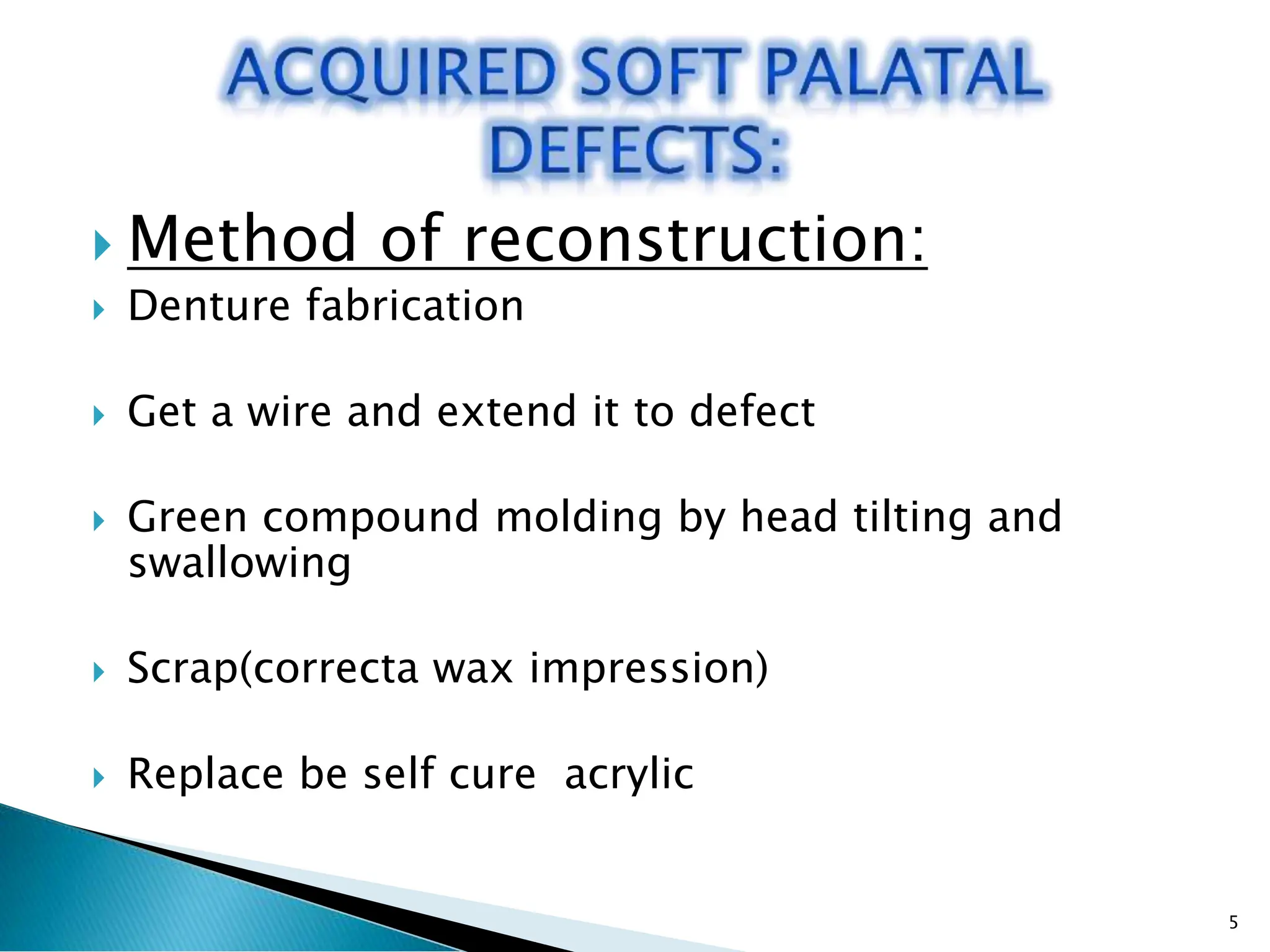 ACQUIRED SOFT PALATAL DEFECTS:

Method of reconstruction:

Denture fabrication

Get a wire and extend it to defect

Green compound molding by head tilting and swallowing

Scrap(correcta wax impression)

Replace be self cure acrylic

5